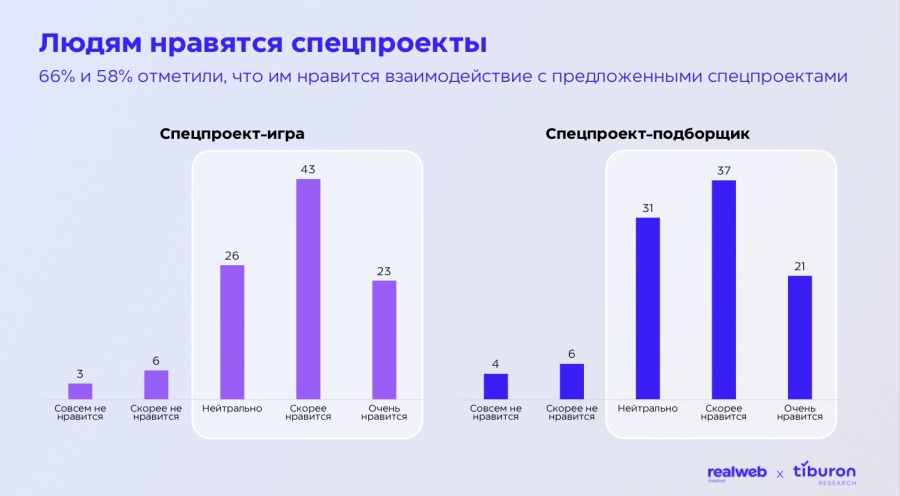 Людям нравятся спецпроекты

66% и 58% отметили, что им нравится взаимодействие с предложенными спецпроектами

Спецпроект-игра

3
6
26
43
23

Совсем не нравится
Скорее не нравится
Нейтрально
Скорее нравится
Очень нравится

Спецпроект-подборщик

4
6
31
37
21

Совсем не нравится
Скорее не нравится
Нейтрально
Скорее нравится
Очень нравится

realweb creative x tiburon RESEARCH